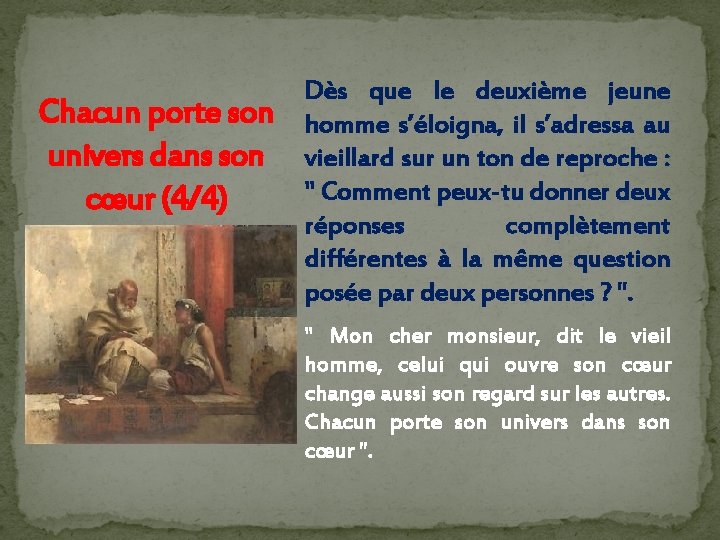 Chacun porte son univers dans son cœur (4/4)

Dès que le deuxième jeune homme s'éloigna, il s'adressa au vieillard sur un ton de reproche : " Comment peux-tu donner deux réponses complètement différentes à la même question posée par deux personnes ? ".

" Mon cher monsieur, dit le vieil homme, celui qui ouvre son cœur change aussi son regard sur les autres. Chacun porte son univers dans son cœur ".